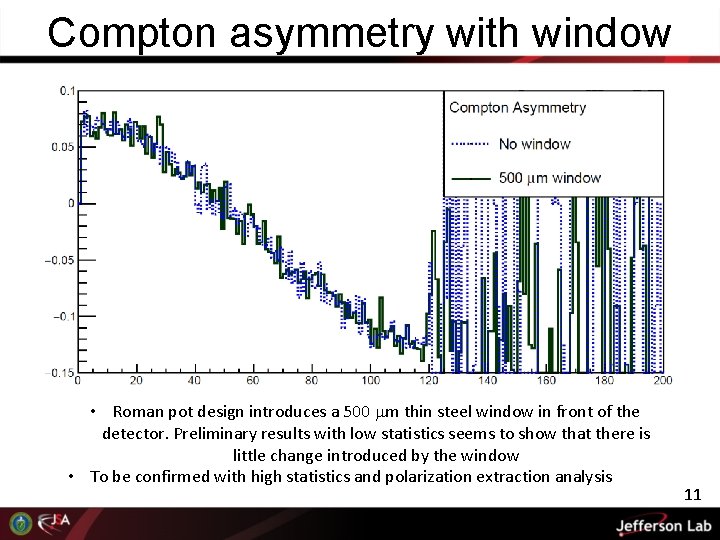 Compton asymmetry with window

0.1
0.05
0
−0.05
−0.1
−0.15
0
20
40
60
80
100
120
140
160
180
200

Compton Asymmetry
No window
500 $\mu$m window

• Roman pot design introduces a 500 $\mu$m thin steel window in front of the detector. Preliminary results with low statistics seems to show that there is little change introduced by the window

• To be confirmed with high statistics and polarization extraction analysis

11

JSA

Jefferson Lab